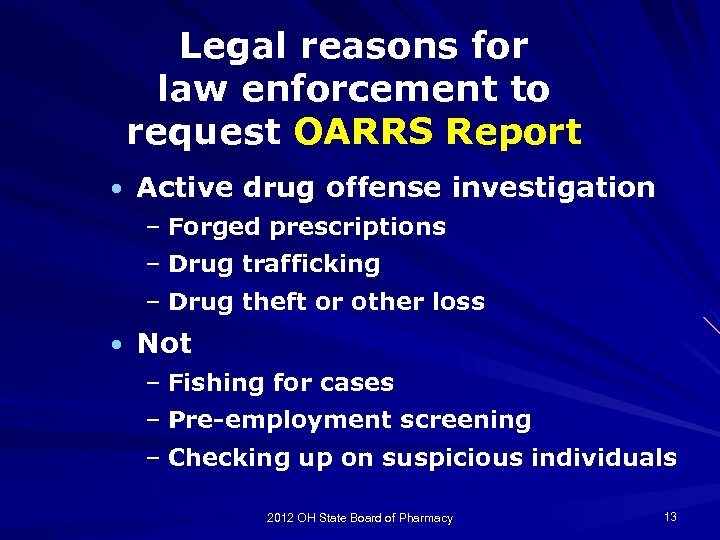 Legal reasons for law enforcement to request OARRS Report

• Active drug offense investigation
– Forged prescriptions
– Drug trafficking
– Drug theft or other loss

• Not
– Fishing for cases
– Pre-employment screening
– Checking up on suspicious individuals

2012 OH State Board of Pharmacy

13